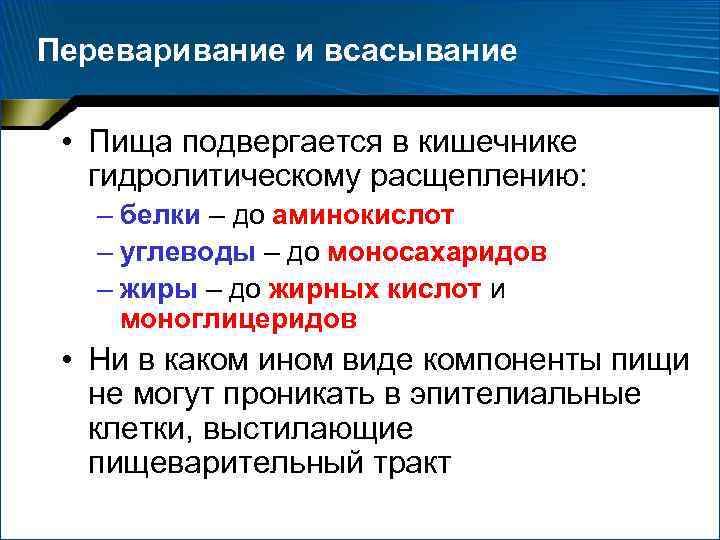 Переваривание и всасывание

• Пища подвергается в кишечнике гидролитическому расщеплению:
– белки – до аминокислот
– углеводы – до моносахаридов
– жиры – до жирных кислот и моноглицеридов

• Ни в каком ином виде компоненты пищи не могут проникать в эпителиальные клетки, выстилающие пищеварительный тракт